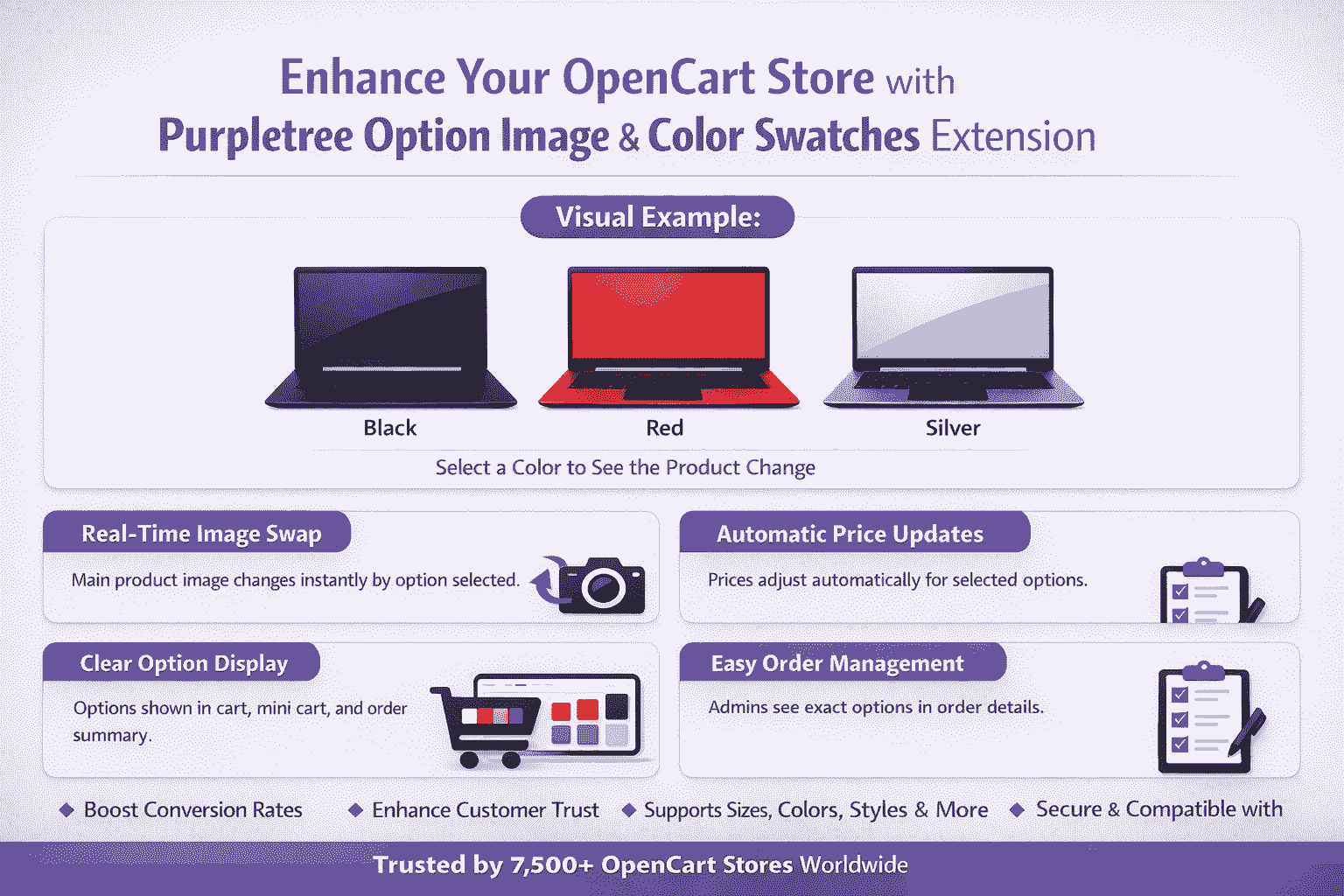 Enhance Your OpenCart Store with
Purpletree Option Image & Color Swatches Extension

Visual Example:

Black

Red

Silver

Select a Color to See the Product Change

Real-Time Image Swap

Main product image changes instantly by option selected.

Automatic Price Updates

Prices adjust automatically for selected options.

Clear Option Display

Options shown in cart, mini cart, and order summary.

Easy Order Management

Admins see exact options in order details.

◆ Boost Conversion Rates ◆ Enhance Customer Trust ◆ Supports Sizes, Colors, Styles & More ◆ Secure & Compatible with

Trusted by 7,500+ OpenCart Stores Worldwide